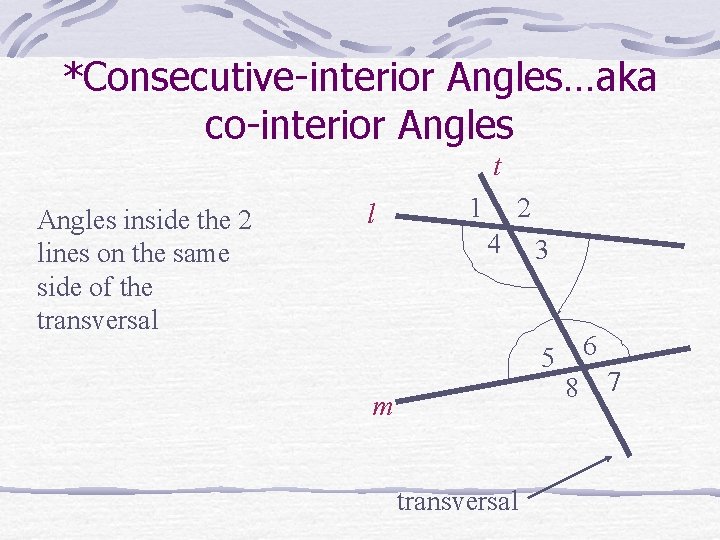 *Consecutive-interior Angles…aka co-interior Angles

Angles inside the 2 lines on the same side of the transversal

t
l
1
2
4
3
5
6
8
7
m
transversal